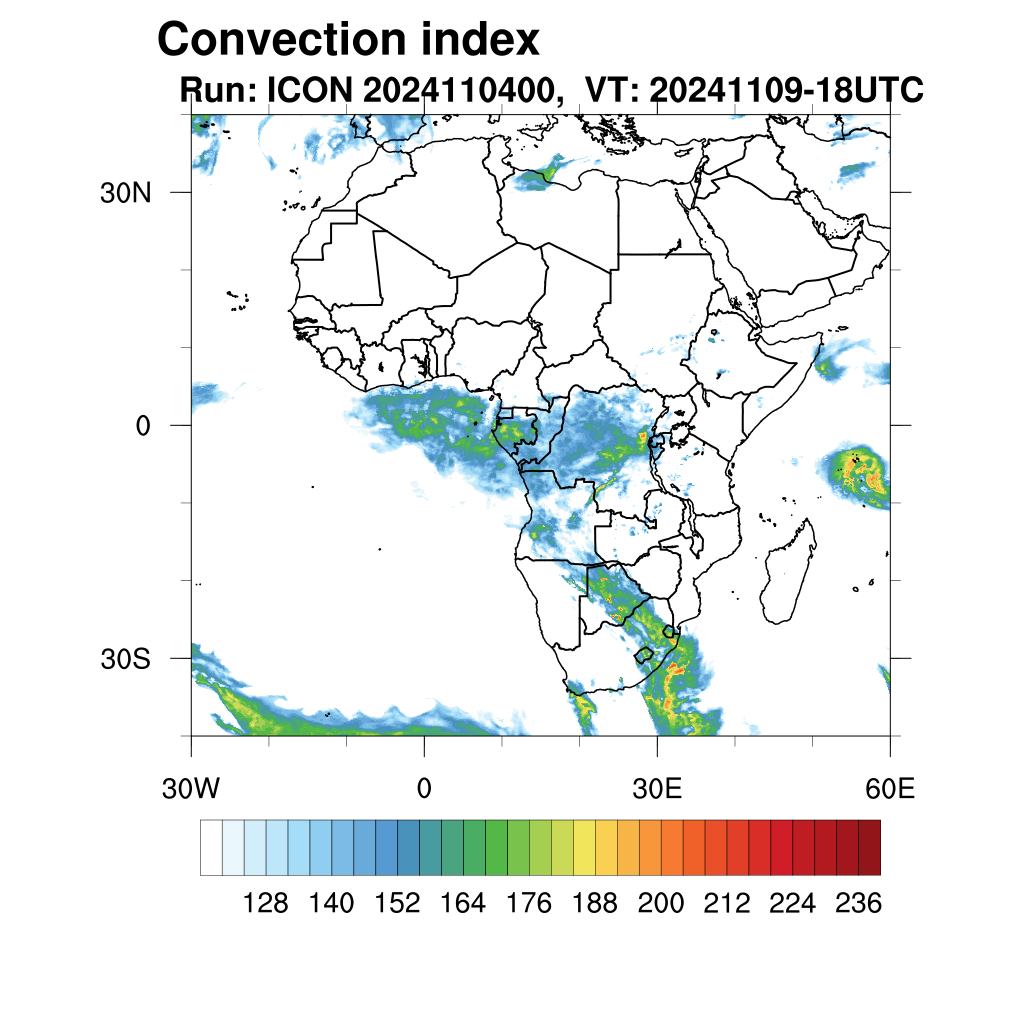 Convection index
Run: ICON 2024110400, VT: 20241109-18UTC

30N
0
30S

30W
0
30E
60E

128 140 152 164 176 188 200 212 224 236